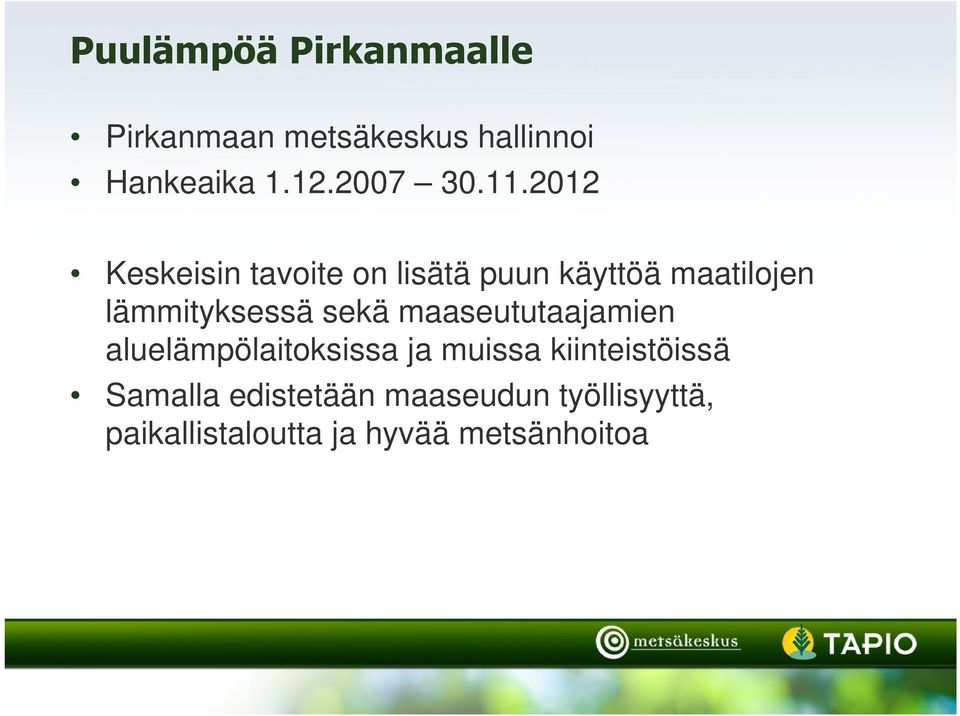 Puulämpöä Pirkanmaalle

• Pirkanmaan metsäkeskus hallinnoi
• Hankeaika 1.12.2007 – 30.11.2012

• Keskeisin tavoite on lisätä puun käyttöä maatilojen lämmityksessä sekä maaseututaajamien aluelämpölaitoksissa ja muissa kiinteistöissä
• Samalla edistetään maaseudun työllisyyttä, paikallistaloutta ja hyvää metsänhoitoa

metsäkeskus TAPIO